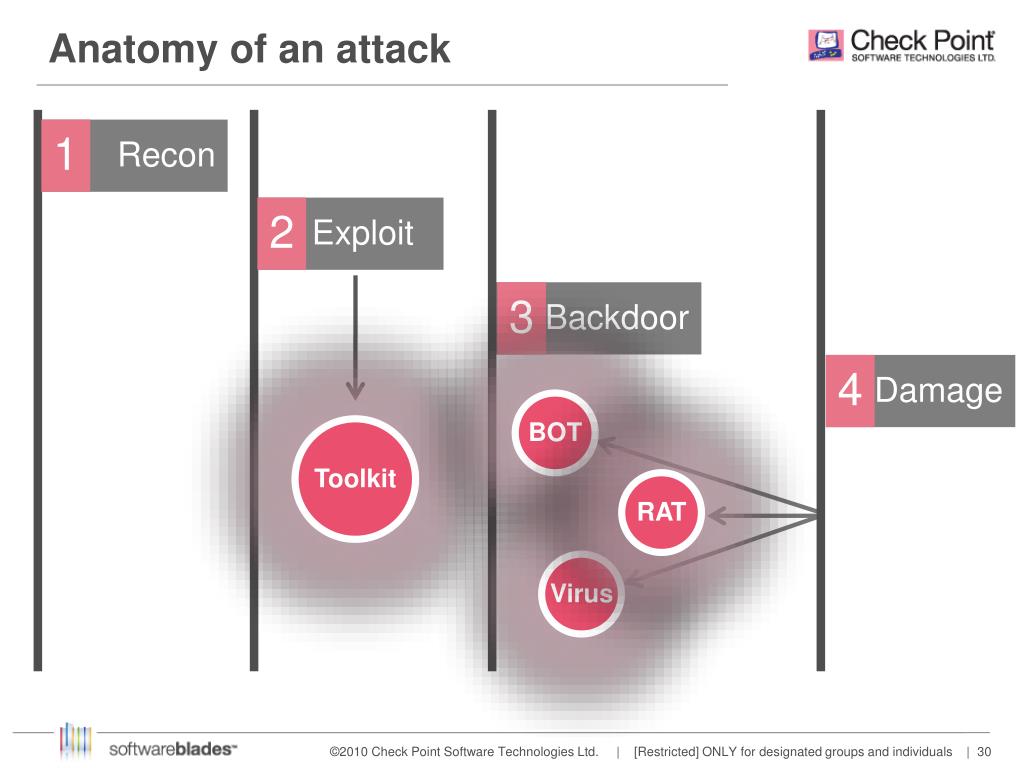 Anatomy of an attack

Check Point
SOFTWARE TECHNOLOGIES LTD.

1 Recon

2 Exploit

3 Backdoor

4 Damage

Toolkit

BOT

RAT

Virus

softwareblades™

©2010 Check Point Software Technologies Ltd. | [Restricted] ONLY for designated groups and individuals | 30